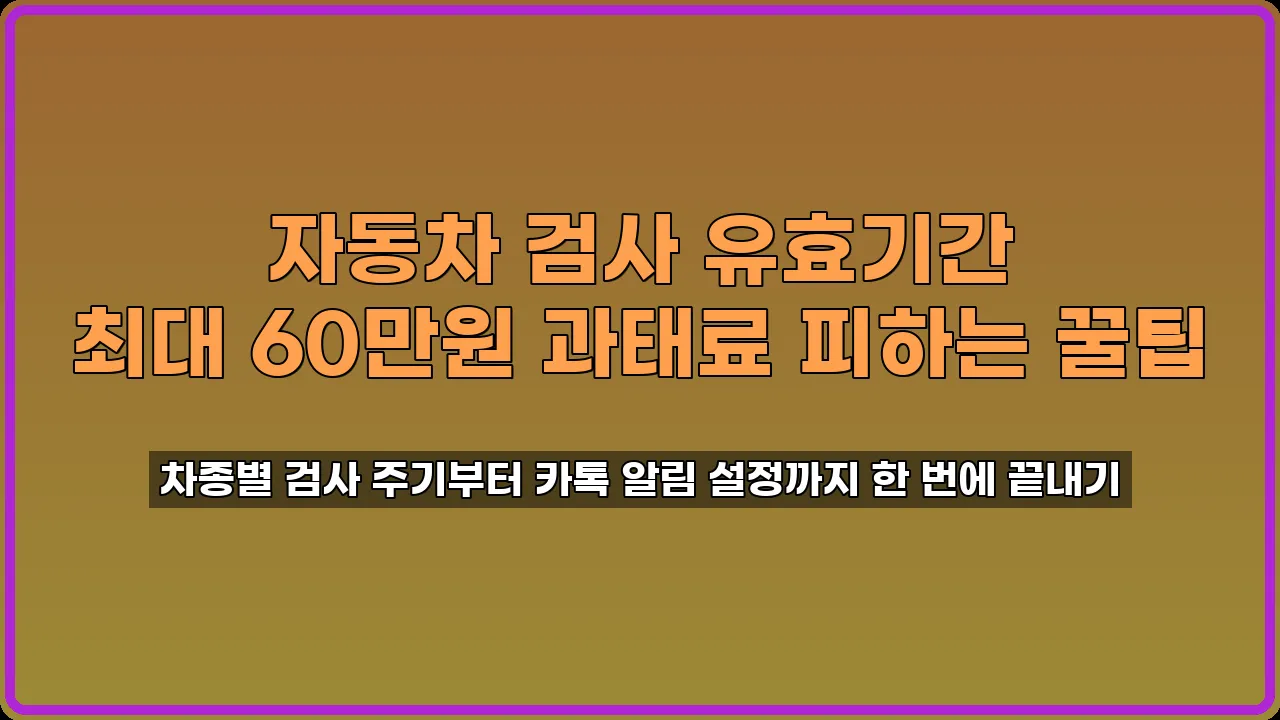 자동차 검사 유효기간
최대 60만원 과태료 피하는 꿀팁

차종별 검사 주기부터 카톡 알림 설정까지 한 번에 끝내기